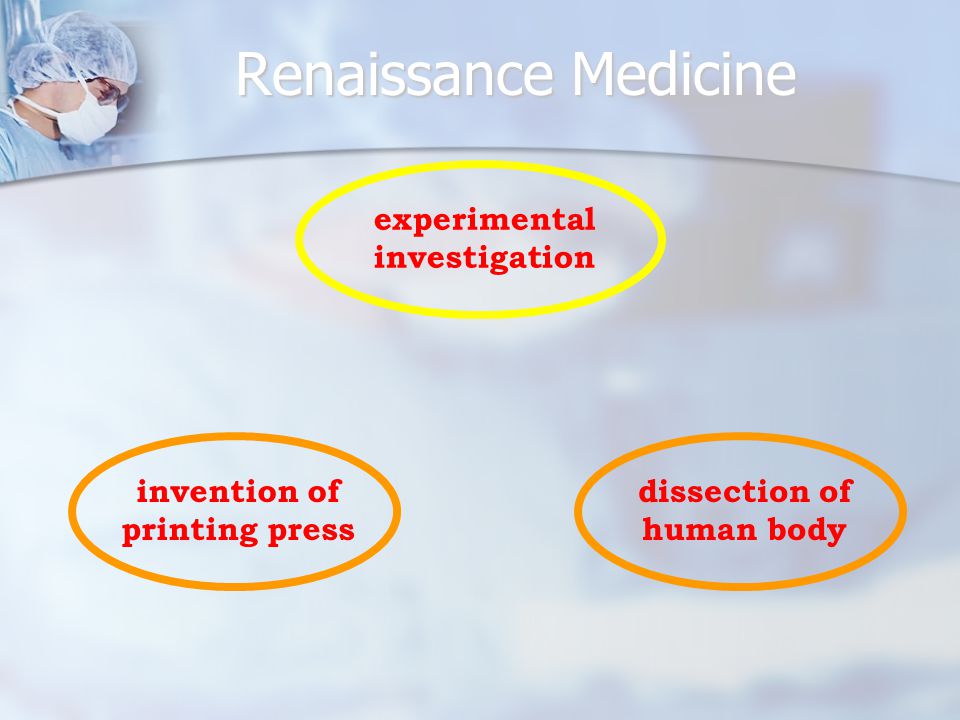 Renaissance Medicine

experimental investigation

invention of printing press

dissection of human body